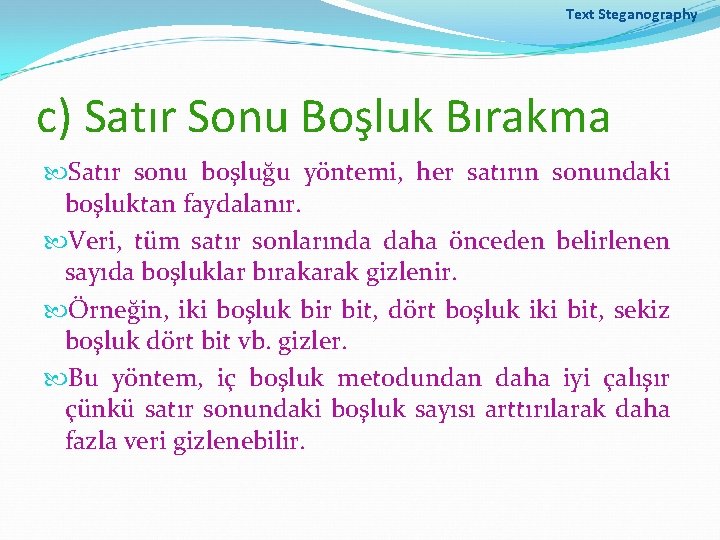 Text Steganography

c) Satır Sonu Boşluk Bırakma

Satır sonu boşluğu yöntemi, her satırın sonundaki boşluktan faydalanır.

Veri, tüm satır sonlarında daha önceden belirlenen sayıda boşluklar bırakarak gizlenir.

Örneğin, iki boşluk bir bit, dört boşluk iki bit, sekiz boşluk dört bit vb. gizler.

Bu yöntem, iç boşluk metodundan daha iyi çalışır çünkü satır sonundaki boşluk sayısı arttırılarak daha fazla veri gizlenebilir.